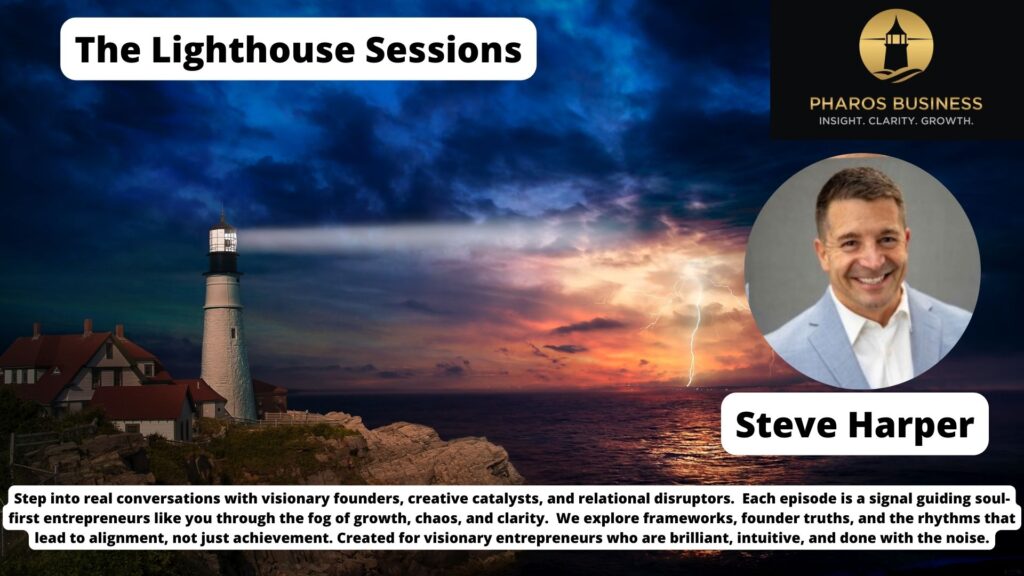 The Lighthouse Sessions

PHAROS BUSINESS
INSIGHT. CLARITY. GROWTH.

Steve Harper

Step into real conversations with visionary founders, creative catalysts, and relational disruptors. Each episode is a signal guiding soul-first entrepreneurs like you through the fog of growth, chaos, and clarity. We explore frameworks, founder truths, and the rhythms that lead to alignment, not just achievement. Created for visionary entrepreneurs who are brilliant, intuitive, and done with the noise.